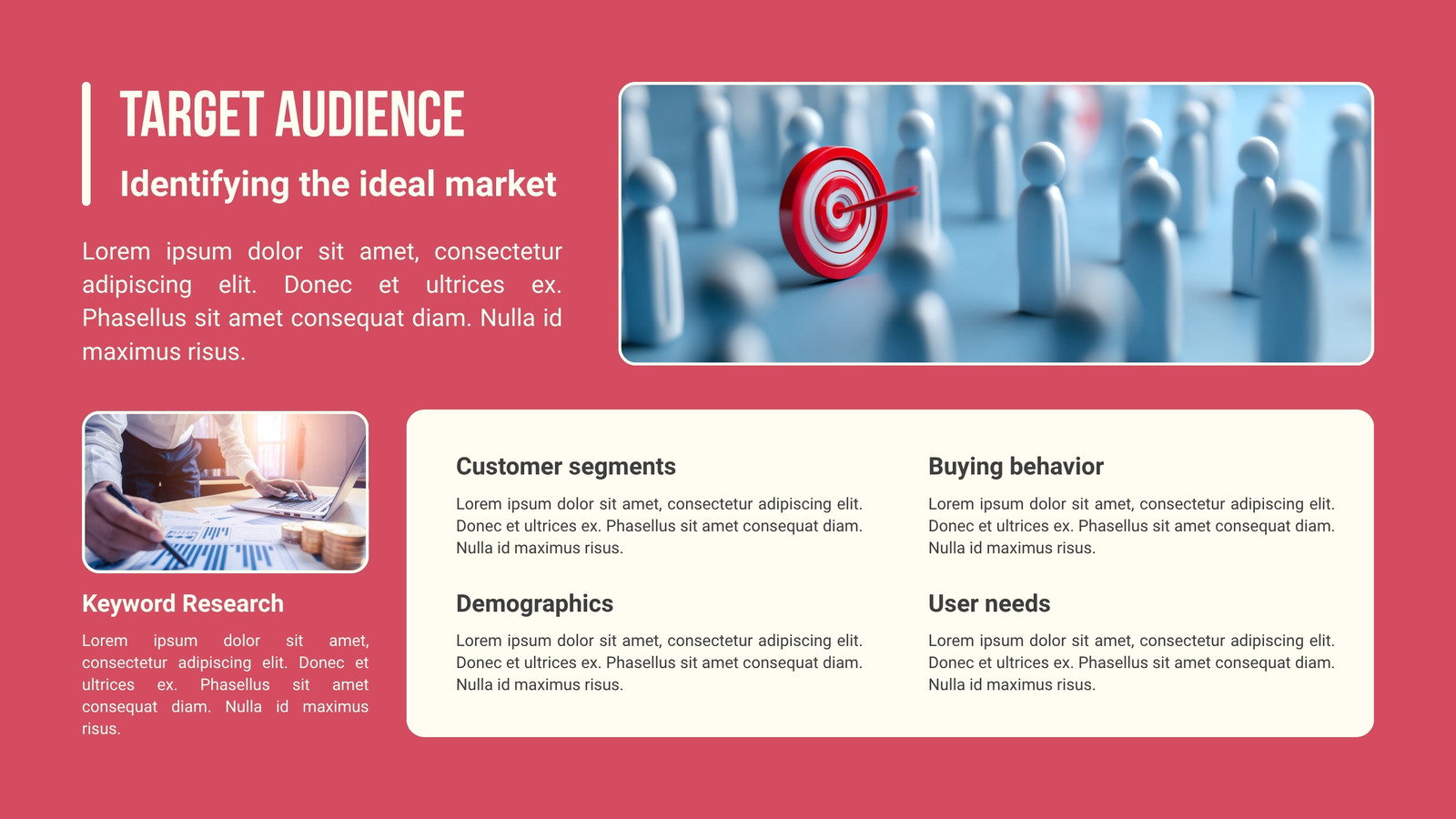 TARGET AUDIENCE

Identifying the ideal market

Lorem ipsum dolor sit amet, consectetur adipiscing elit. Donec et ultrices ex. Phasellus sit amet consequat diam. Nulla id maximus risus.

Keyword Research

Lorem ipsum dolor sit amet, consectetur adipiscing elit. Donec et ultrices ex. Phasellus sit amet consequat diam. Nulla id maximus risus.

Customer segments

Lorem ipsum dolor sit amet, consectetur adipiscing elit. Donec et ultrices ex. Phasellus sit amet consequat diam. Nulla id maximus risus.

Demographics

Lorem ipsum dolor sit amet, consectetur adipiscing elit. Donec et ultrices ex. Phasellus sit amet consequat diam. Nulla id maximus risus.

Buying behavior

Lorem ipsum dolor sit amet, consectetur adipiscing elit. Donec et ultrices ex. Phasellus sit amet consequat diam. Nulla id maximus risus.

User needs

Lorem ipsum dolor sit amet, consectetur adipiscing elit. Donec et ultrices ex. Phasellus sit amet consequat diam. Nulla id maximus risus.